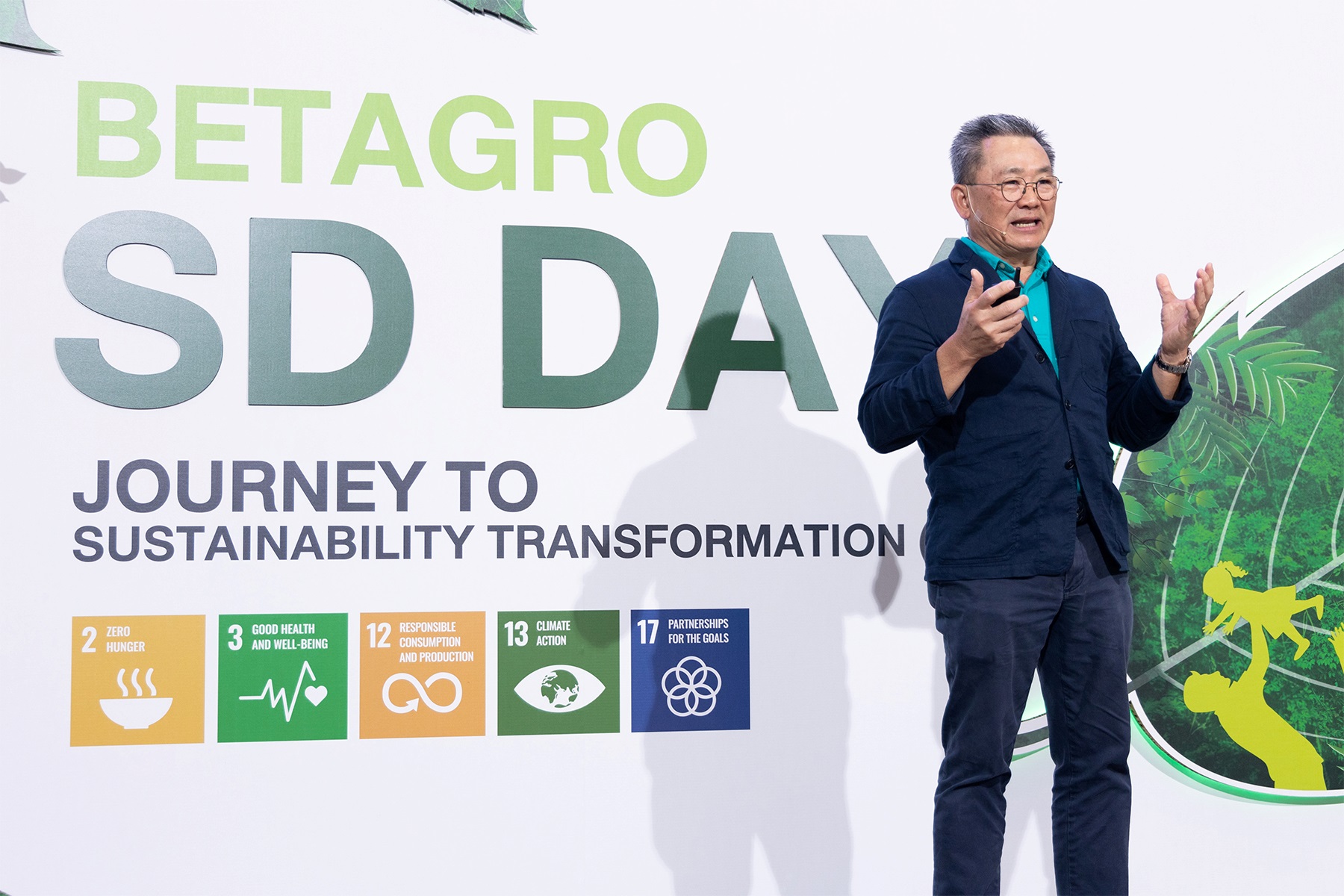 BETAGRO
SD DAY

JOURNEY TO
SUSTAINABILITY TRANSFORMATION

2 ZERO HUNGER

3 GOOD HEALTH AND WELL-BEING

12 RESPONSIBLE CONSUMPTION AND PRODUCTION

13 CLIMATE ACTION

17 PARTNERSHIPS FOR THE GOALS